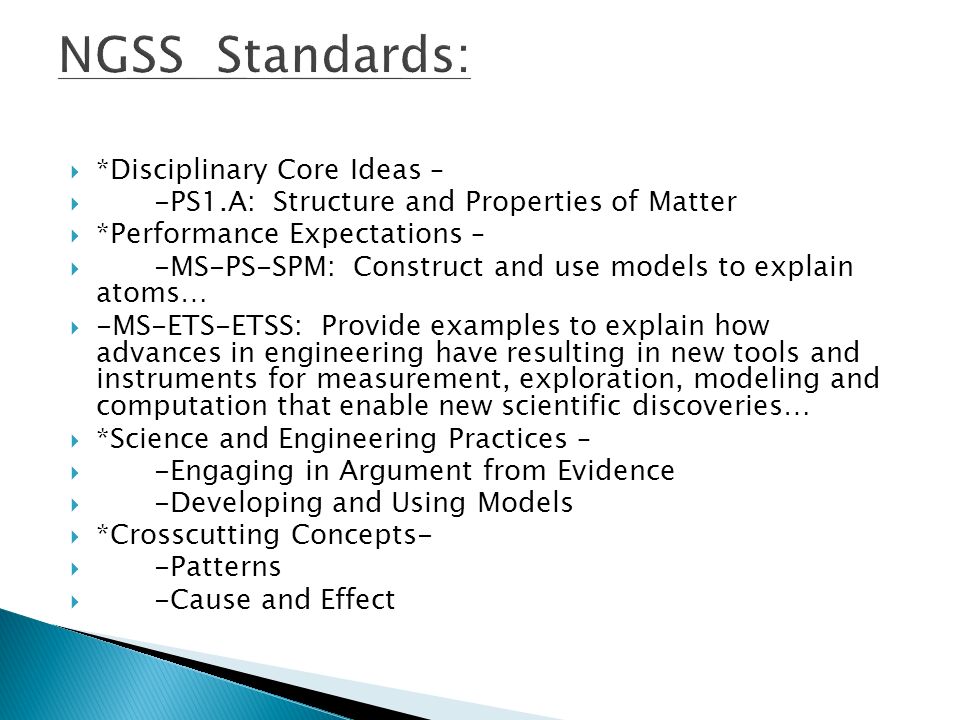 NGSS Standards:

*Disciplinary Core Ideas –

-PS1.A: Structure and Properties of Matter

*Performance Expectations –

-MS-PS-SPM: Construct and use models to explain atoms…

-MS-ETS-ETSS: Provide examples to explain how advances in engineering have resulting in new tools and instruments for measurement, exploration, modeling and computation that enable new scientific discoveries…

*Science and Engineering Practices –

-Engaging in Argument from Evidence

-Developing and Using Models

*Crosscutting Concepts-

-Patterns

-Cause and Effect